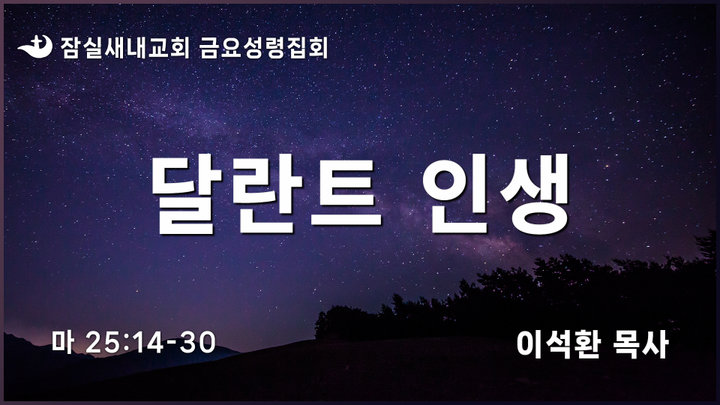 잠실새내교회 금요성령집회

달란트 인생

마 25:14-30

이석환 목사